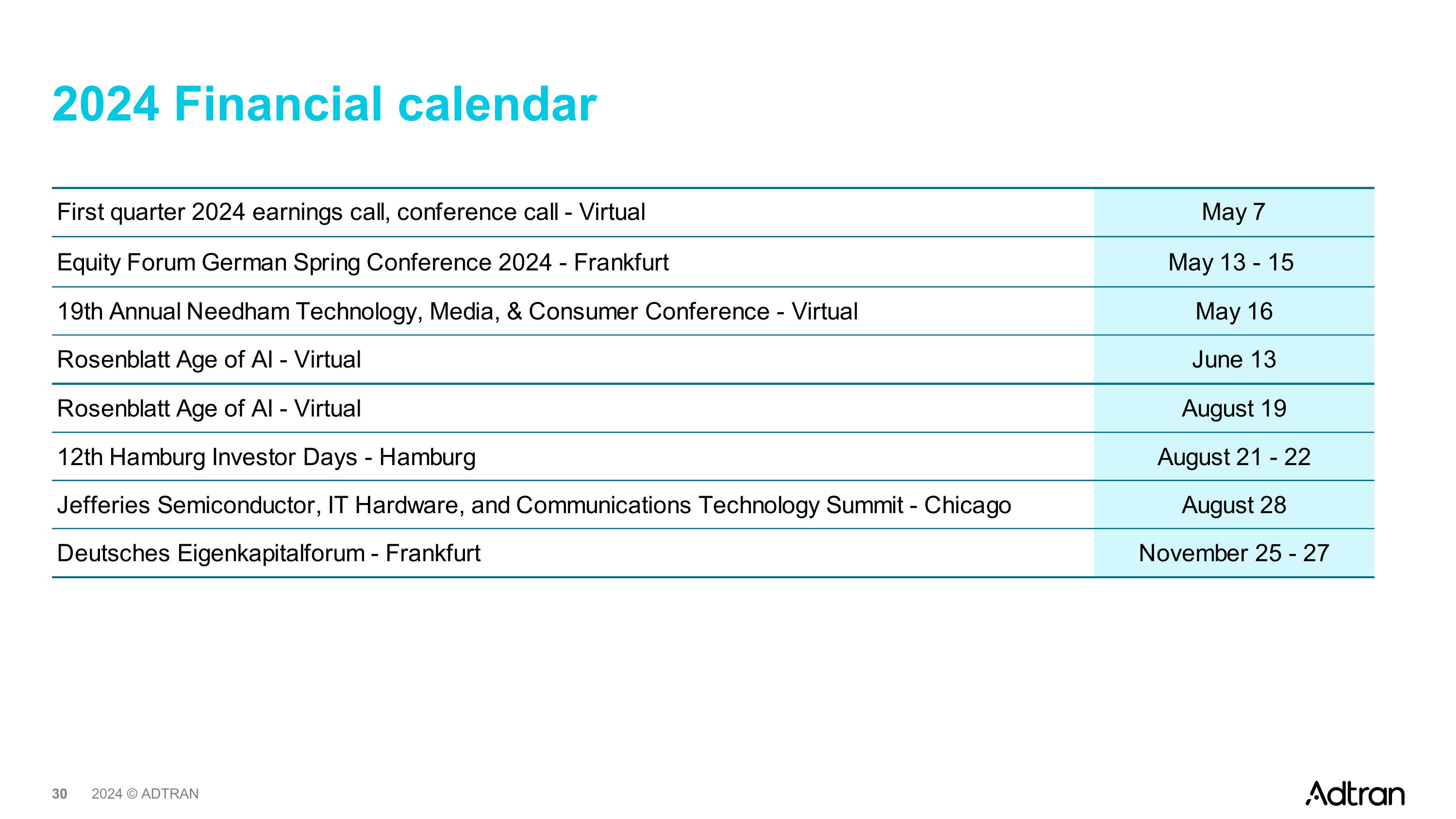 2024 Financial calendar

| | |
|---|---|
| First quarter 2024 earnings call, conference call - Virtual | May 7 |
| Equity Forum German Spring Conference 2024 - Frankfurt | May 13 - 15 |
| 19th Annual Needham Technology, Media, & Consumer Conference - Virtual | May 16 |
| Rosenblatt Age of AI - Virtual | June 13 |
| Rosenblatt Age of AI - Virtual | August 19 |
| 12th Hamburg Investor Days - Hamburg | August 21 - 22 |
| Jefferies Semiconductor, IT Hardware, and Communications Technology Summit - Chicago | August 28 |
| Deutsches Eigenkapitalforum - Frankfurt | November 25 - 27 |

30 2024 © ADTRAN

Adtran